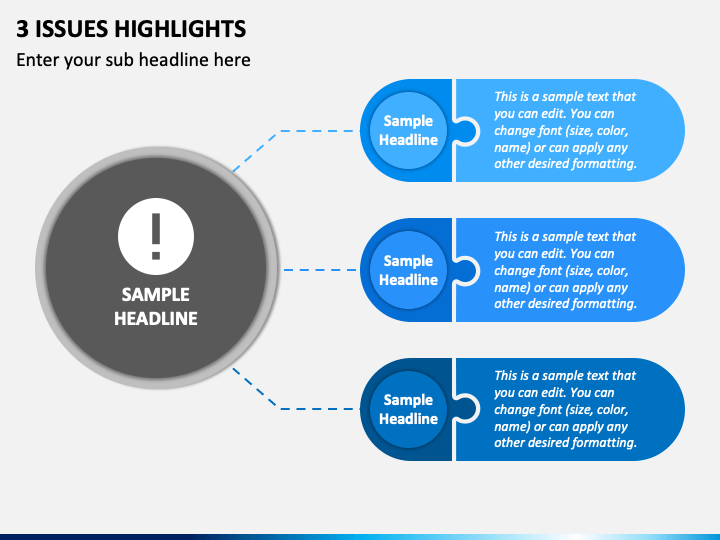 3 ISSUES HIGHLIGHTS

Enter your sub headline here

!

SAMPLE HEADLINE

Sample Headline

This is a sample text that you can edit. You can change font (size, color, name) or can apply any other desired formatting.

Sample Headline

This is a sample text that you can edit. You can change font (size, color, name) or can apply any other desired formatting.

Sample Headline

This is a sample text that you can edit. You can change font (size, color, name) or can apply any other desired formatting.